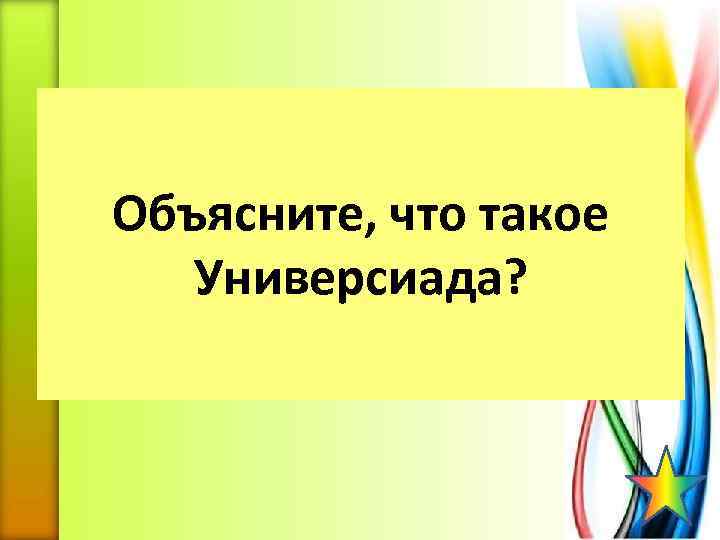 Объясните, что такое Универсиада?